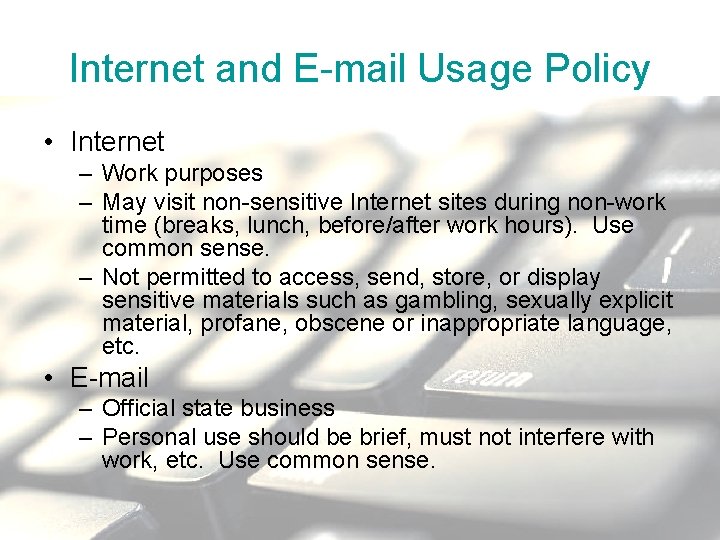 Internet and E-mail Usage Policy

• Internet
– Work purposes
– May visit non-sensitive Internet sites during non-work time (breaks, lunch, before/after work hours). Use common sense.
– Not permitted to access, send, store, or display sensitive materials such as gambling, sexually explicit material, profane, obscene or inappropriate language, etc.
• E-mail
– Official state business
– Personal use should be brief, must not interfere with work, etc. Use common sense.

return